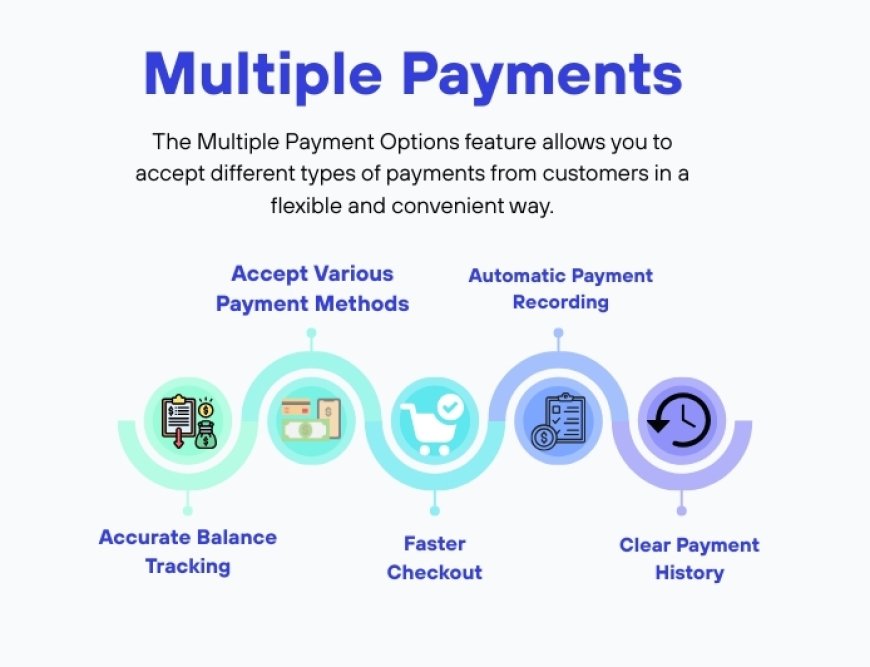 Multiple Payments

The Multiple Payment Options feature allows you to accept different types of payments from customers in a flexible and convenient way.

Accept Various Payment Methods

Automatic Payment Recording

Accurate Balance Tracking

Faster Checkout

Clear Payment History